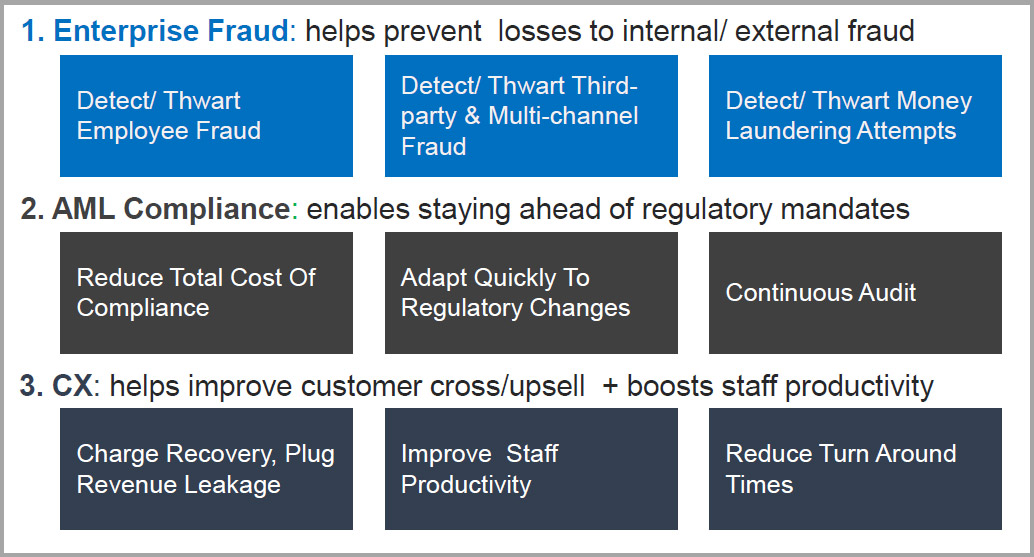 1. Enterprise Fraud: helps prevent losses to internal/ external fraud

Detect/ Thwart Employee Fraud

Detect/ Thwart Third-party & Multi-channel Fraud

Detect/ Thwart Money Laundering Attempts

2. AML Compliance: enables staying ahead of regulatory mandates

Reduce Total Cost Of Compliance

Adapt Quickly To Regulatory Changes

Continuous Audit

3. CX: helps improve customer cross/upsell + boosts staff productivity

Charge Recovery, Plug Revenue Leakage

Improve Staff Productivity

Reduce Turn Around Times